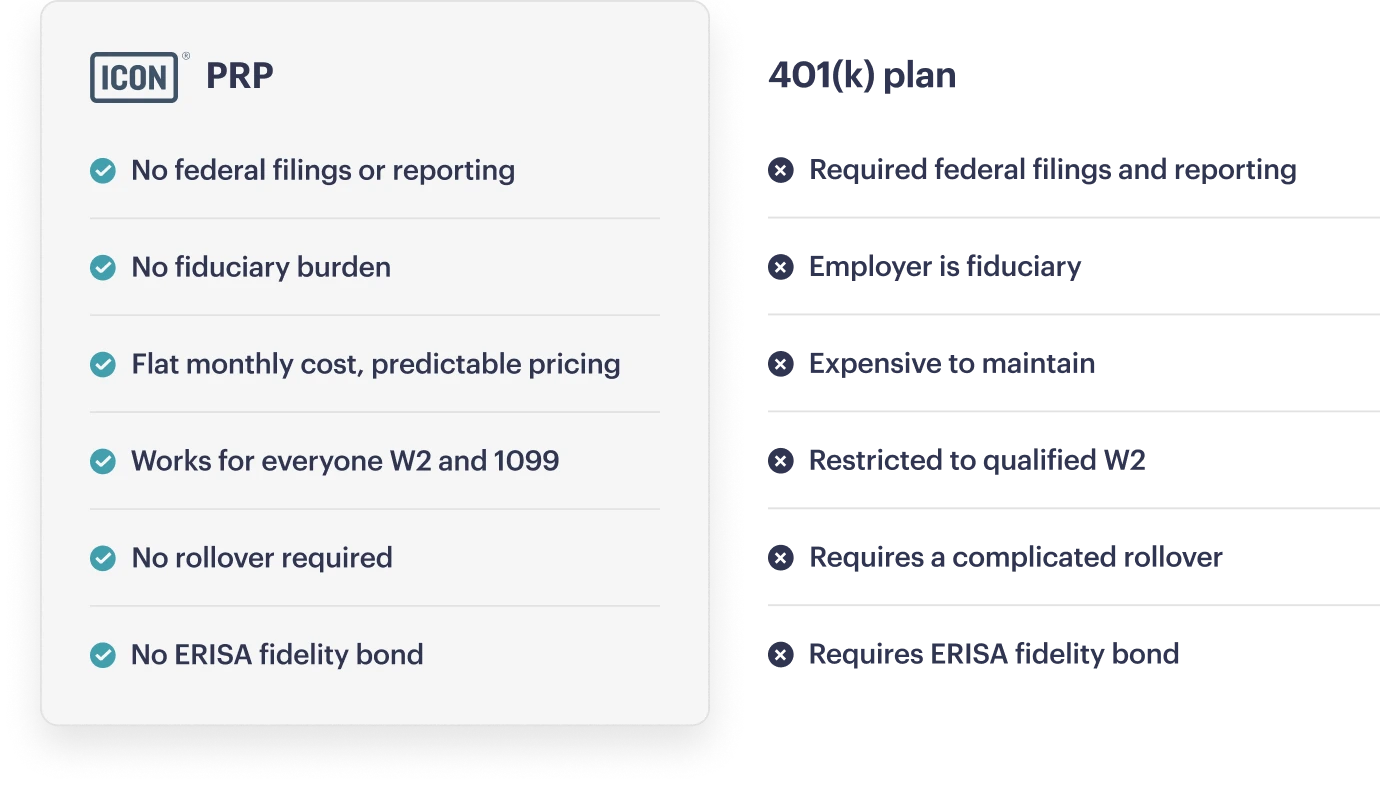 ICON® PRP

No federal filings or reporting

No fiduciary burden

Flat monthly cost, predictable pricing

Works for everyone W2 and 1099

No rollover required

No ERISA fidelity bond

401(k) plan

Required federal filings and reporting

Employer is fiduciary

Expensive to maintain

Restricted to qualified W2

Requires a complicated rollover

Requires ERISA fidelity bond